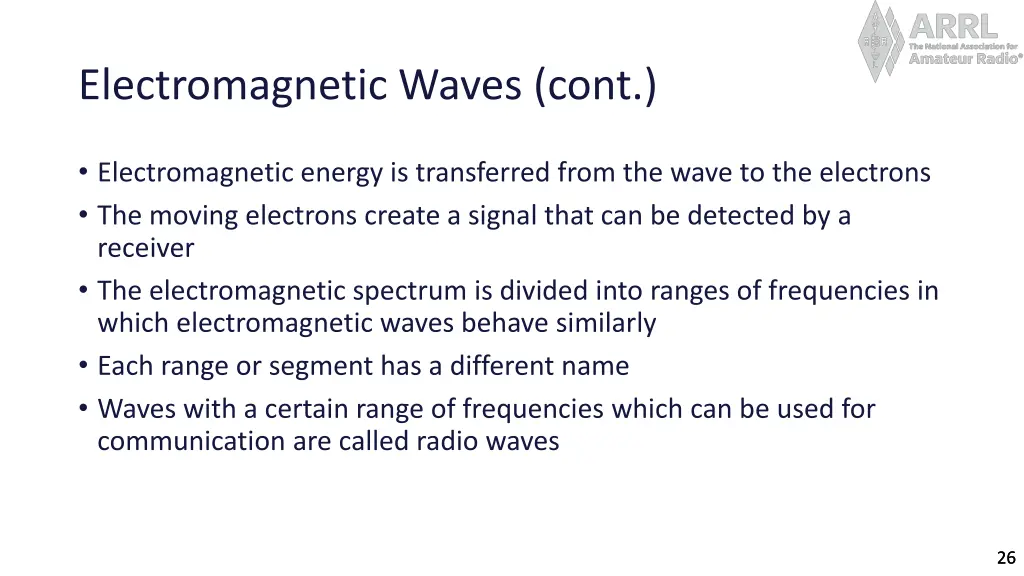 ARRL
The National Association for
Amateur Radio®

Electromagnetic Waves (cont.)

• Electromagnetic energy is transferred from the wave to the electrons
• The moving electrons create a signal that can be detected by a receiver
• The electromagnetic spectrum is divided into ranges of frequencies in which electromagnetic waves behave similarly
• Each range or segment has a different name
• Waves with a certain range of frequencies which can be used for communication are called radio waves

26